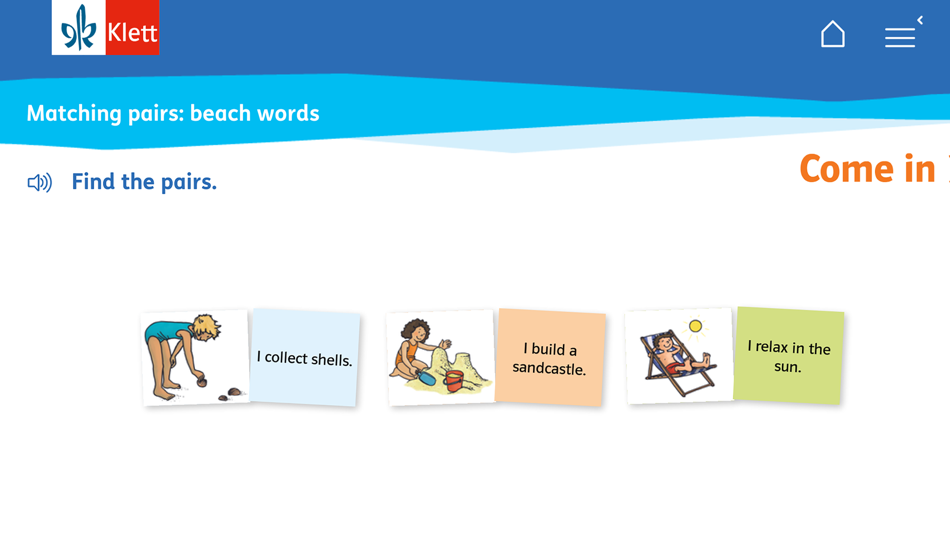 Klett

Matching pairs: beach words

Find the pairs.

Come in

I collect shells.

I build a sandcastle.

I relax in the sun.